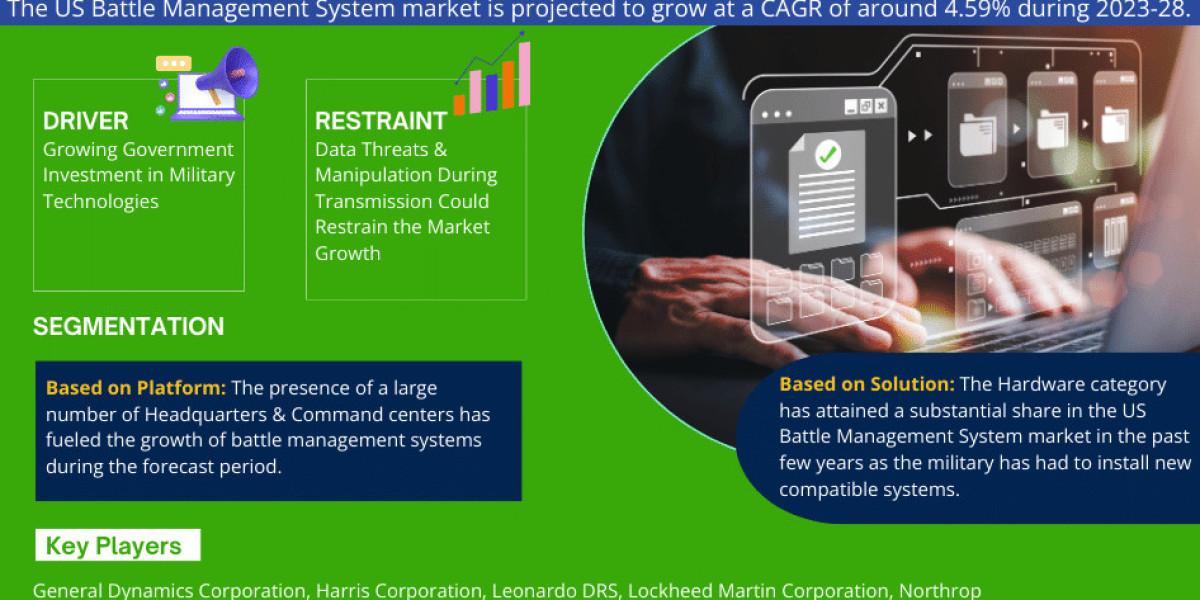 The US Battle Management System market is projected to grow at a CAGR of around 4.59% during 2023-28.

DRIVER
Growing Government Investment in Military Technologies

RESTRAINT
Data Threats & Manipulation During Transmission Could Restrain the Market Growth

SEGMENTATION

Based on Platform: The presence of a large number of Headquarters & Command centers has fueled the growth of battle management systems during the forecast period.

Based on Solution: The Hardware category has attained a substantial share in the US Battle Management System market in the past few years as the military has had to install new compatible systems.

Key Players

General Dynamics Corporation, Harris Corporation, Leonardo DRS, Lockheed Martin Corporation, Northrop